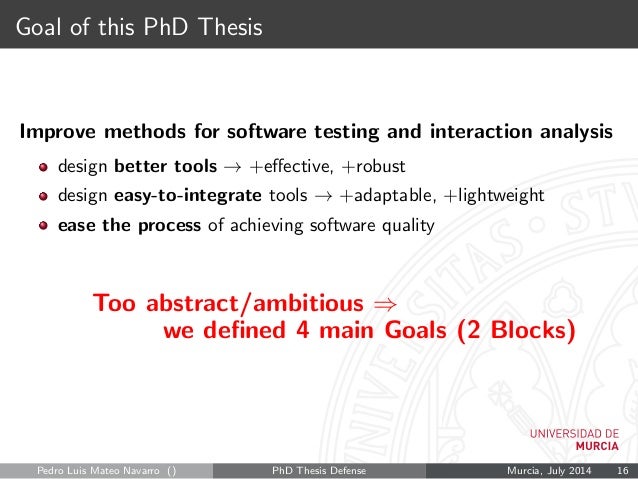 Goal of this PhD Thesis

Improve methods for software testing and interaction analysis

- design better tools $\rightarrow$ +effective, +robust
- design easy-to-integrate tools $\rightarrow$ +adaptable, +lightweight
- ease the process of achieving software quality

Too abstract/ambitious $\Rightarrow$
we defined 4 main Goals (2 Blocks)

UNIVERSIDAD DE MURCIA

Pedro Luis Mateo Navarro () PhD Thesis Defense Murcia, July 2014 16